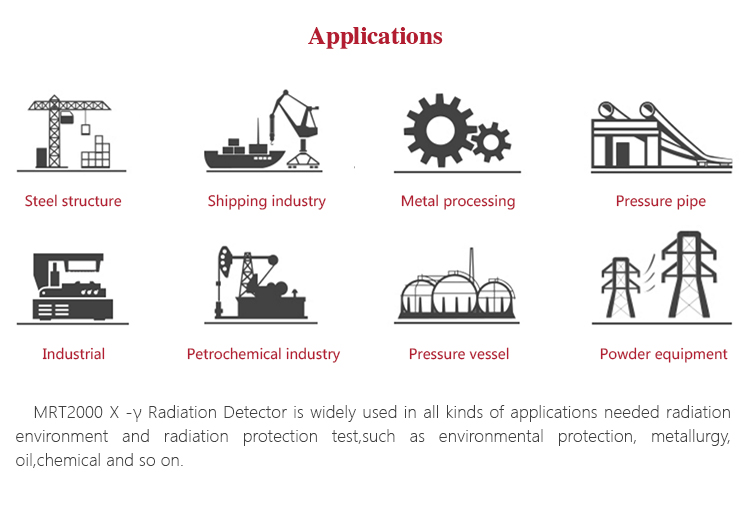 Applications

Steel structure

Shipping industry

Metal processing

Pressure pipe

Industrial

Petrochemical industry

Pressure vessel

Powder equipment

MRT2000 X -γ Radiation Detector is widely used in all kinds of applications needed radiation environment and radiation protection test,such as environmental protection, metallurgy, oil,chemical and so on.